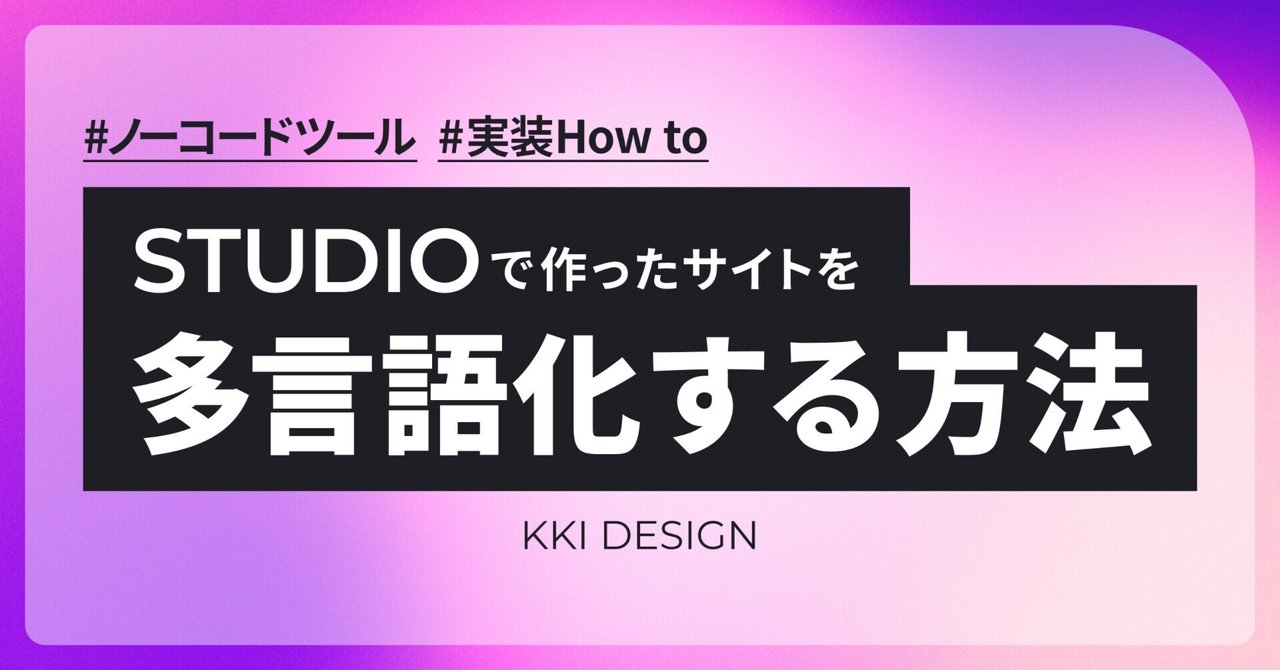 #ノーコードツール #実装How to

STUDIOで作ったサイトを
多言語化する方法

KKI DESIGN